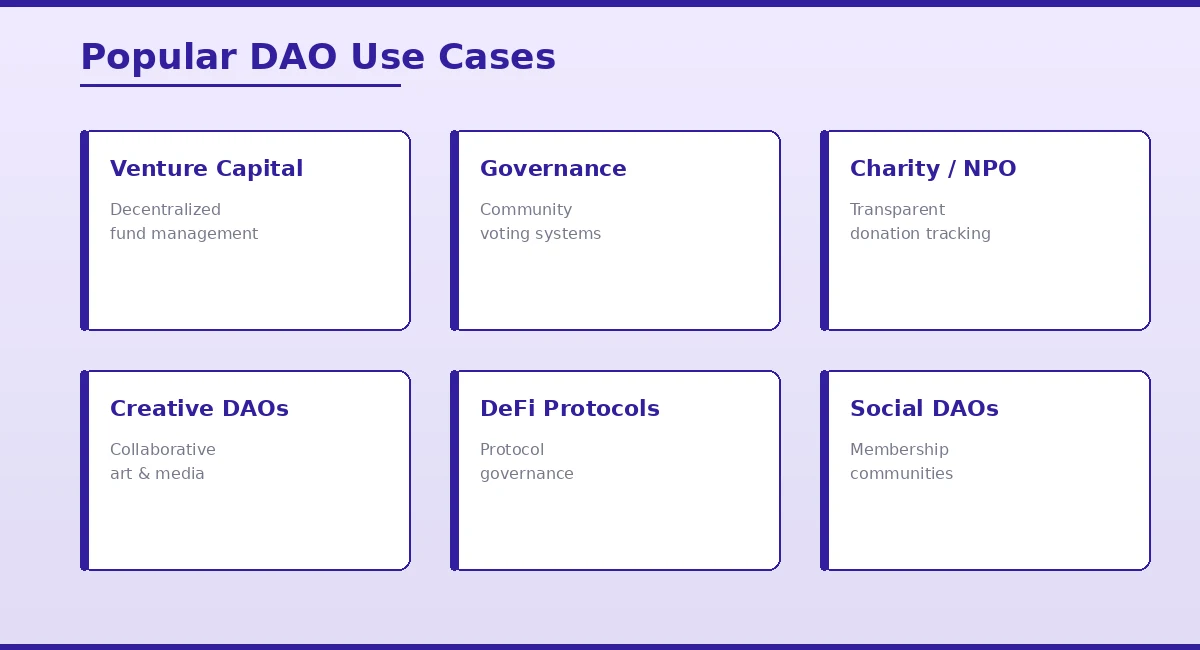 Popular DAO Use Cases

Venture Capital

Decentralized fund management

Governance

Community voting systems

Charity / NPO

Transparent donation tracking

Creative DAOs

Collaborative art & media

DeFi Protocols

Protocol governance

Social DAOs

Membership communities